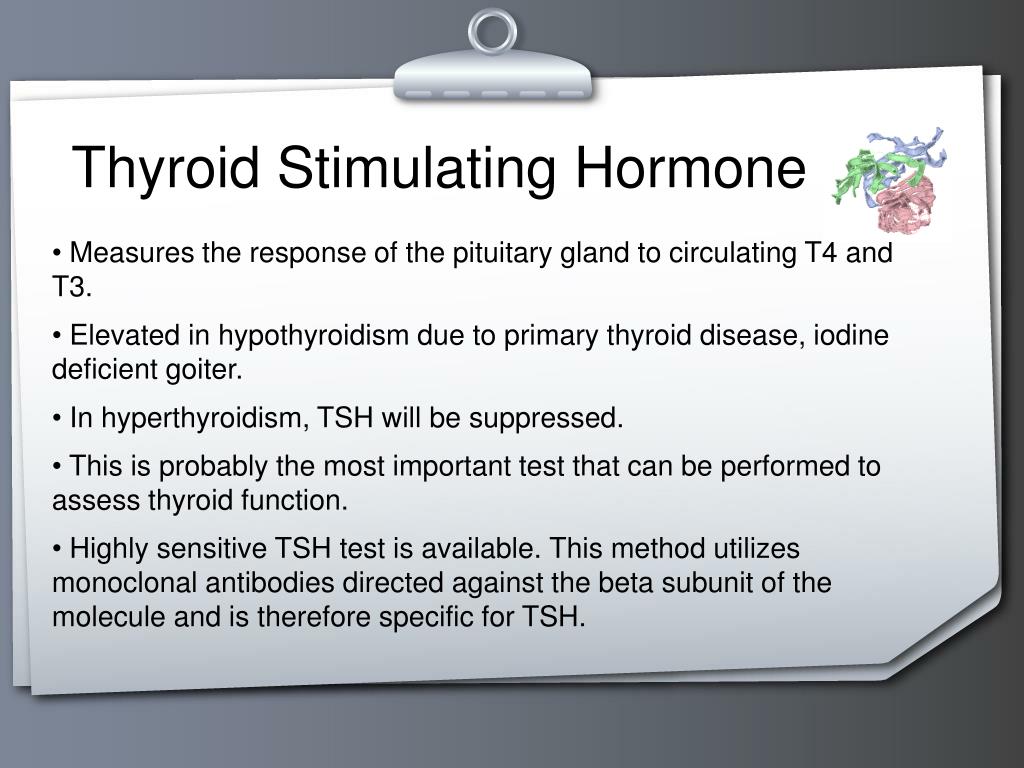 Thyroid Stimulating Hormone

• Measures the response of the pituitary gland to circulating T4 and T3.

• Elevated in hypothyroidism due to primary thyroid disease, iodine deficient goiter.

• In hyperthyroidism, TSH will be suppressed.

• This is probably the most important test that can be performed to assess thyroid function.

• Highly sensitive TSH test is available. This method utilizes monoclonal antibodies directed against the beta subunit of the molecule and is therefore specific for TSH.